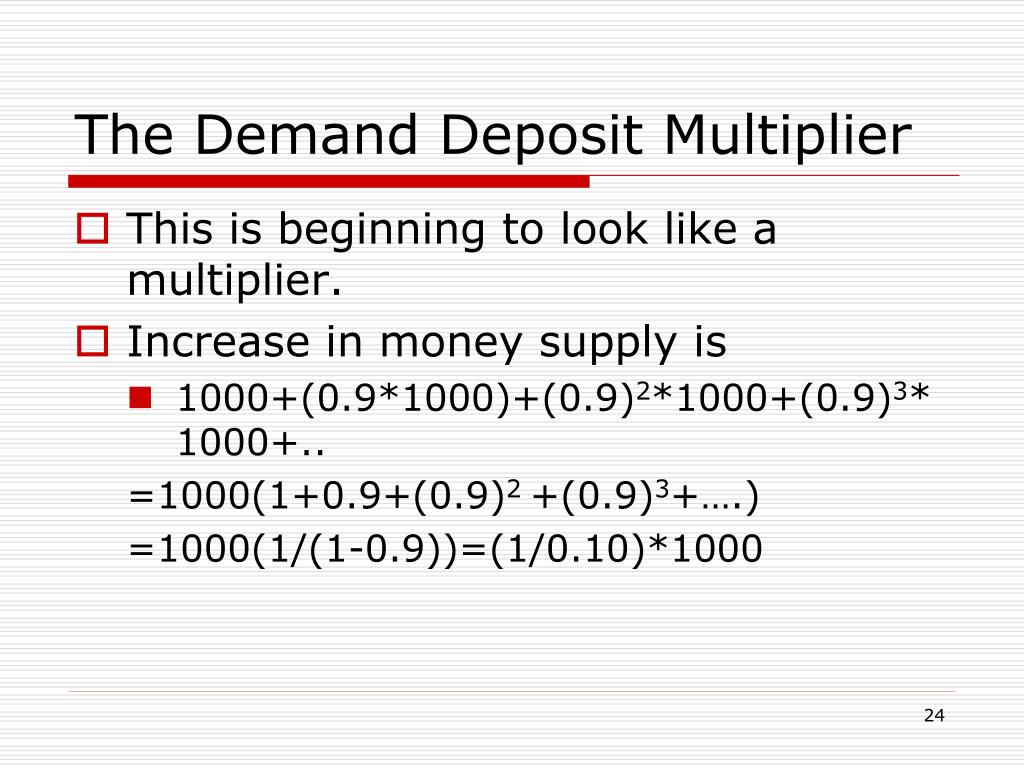 The Demand Deposit Multiplier

This is beginning to look like a multiplier.

Increase in money supply is

$1000+(0.9*1000)+(0.9)^2*1000+(0.9)^3*1000+..$

$=1000(1+0.9+(0.9)^2+(0.9)^3+….)$

$=1000(1/(1-0.9))=(1/0.10)*1000$

24